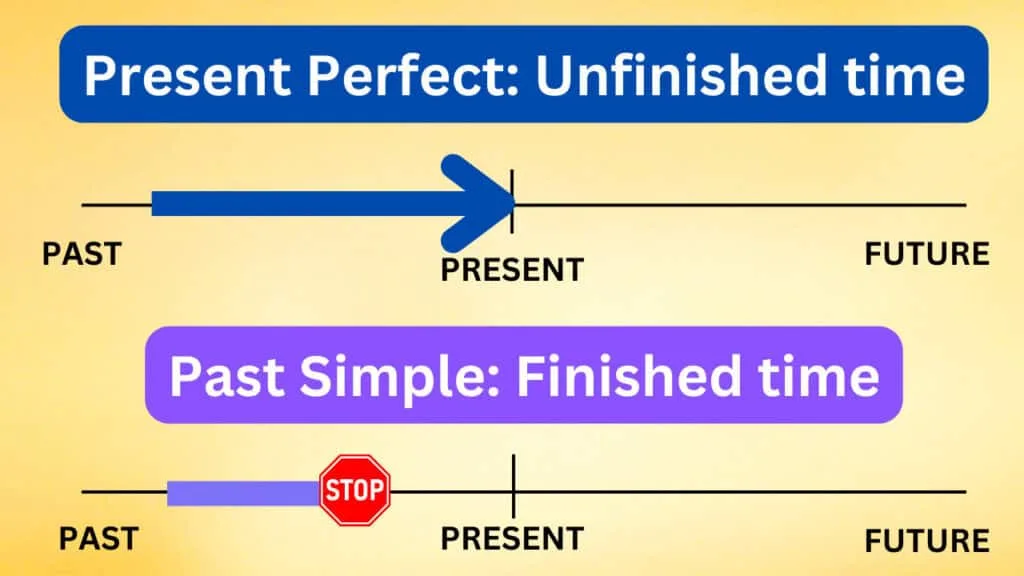 Present Perfect: Unfinished time

PAST
PRESENT
FUTURE

Past Simple: Finished time

STOP

PAST
PRESENT
FUTURE